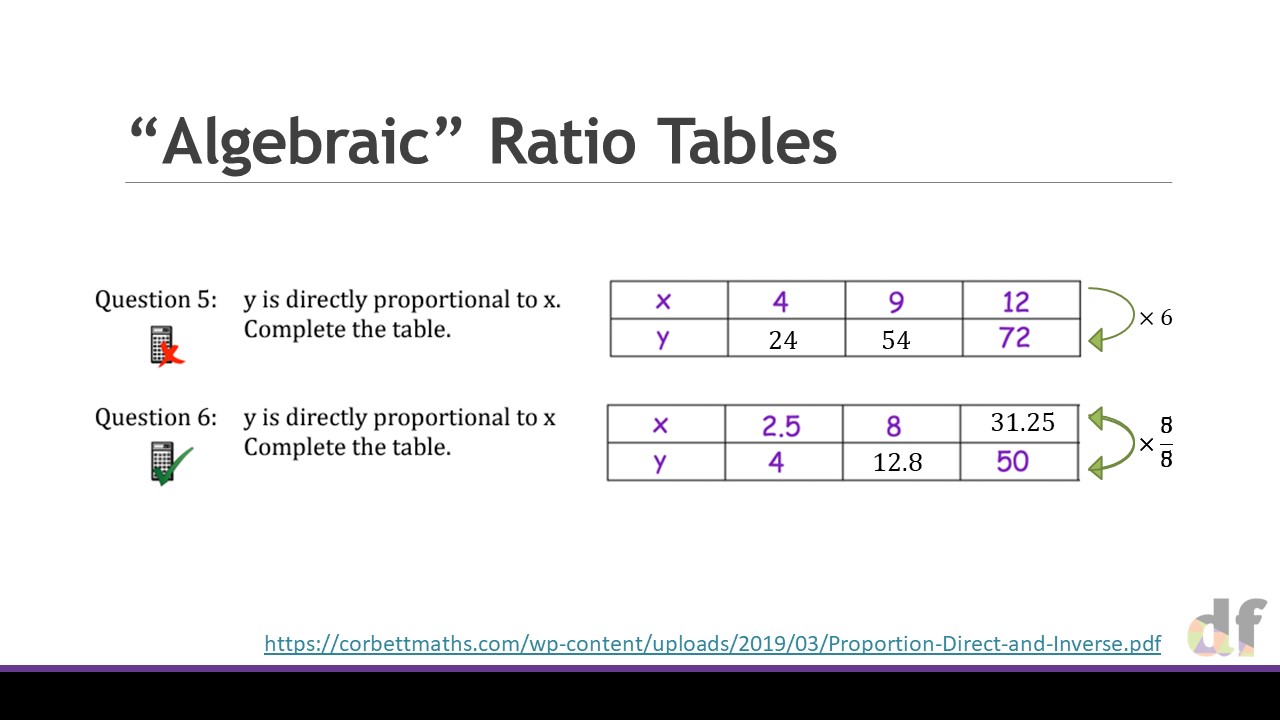 “Algebraic” Ratio Tables

Question 5: y is directly proportional to x. Complete the table.

| x | 4 | 9 | 12 |
|---|---|---|---|
| y | 24 | 54 | 72 |

$\times 6$

Question 6: y is directly proportional to x Complete the table.

| x | 2.5 | 8 | 31.25 |
|---|---|---|---|
| y | 4 | 12.8 | 50 |

$\times \frac{8}{8}$

https://corbettmaths.com/wp-content/uploads/2019/03/Proportion-Direct-and-Inverse.pdf

df